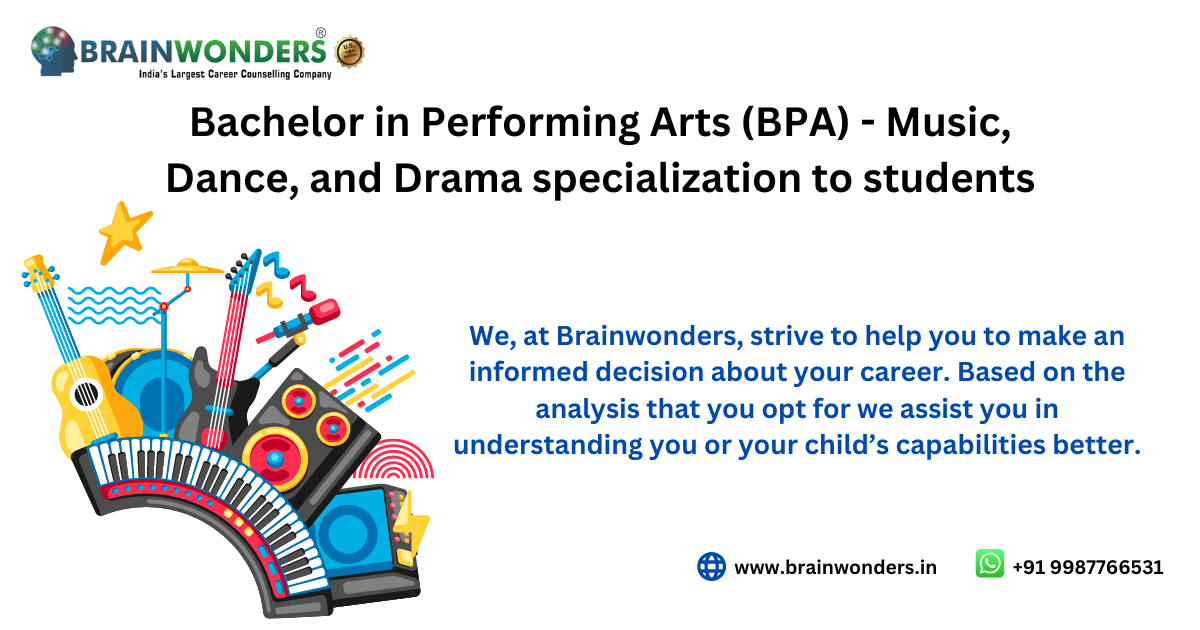 BRAINWONDERS®
India's Largest Career Counselling Company

Bachelor in Performing Arts (BPA) - Music, Dance, and Drama specialization to students

We, at Brainwonders, strive to help you to make an informed decision about your career. Based on the analysis that you opt for we assist you in understanding you or your child's capabilities better.

www.brainwonders.in

+91 9987766531